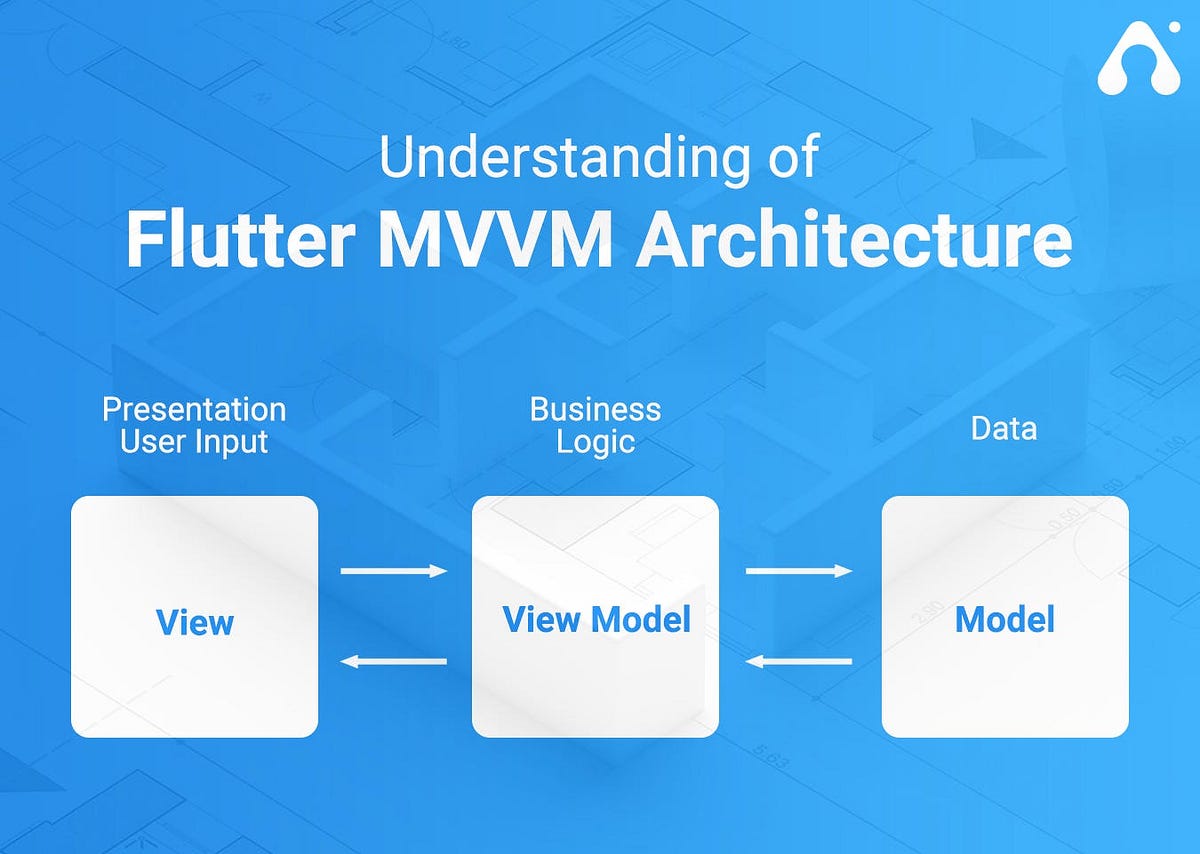 Understanding of
Flutter MVVM Architecture

Presentation
User Input

Business
Logic

Data

View

View Model

Model